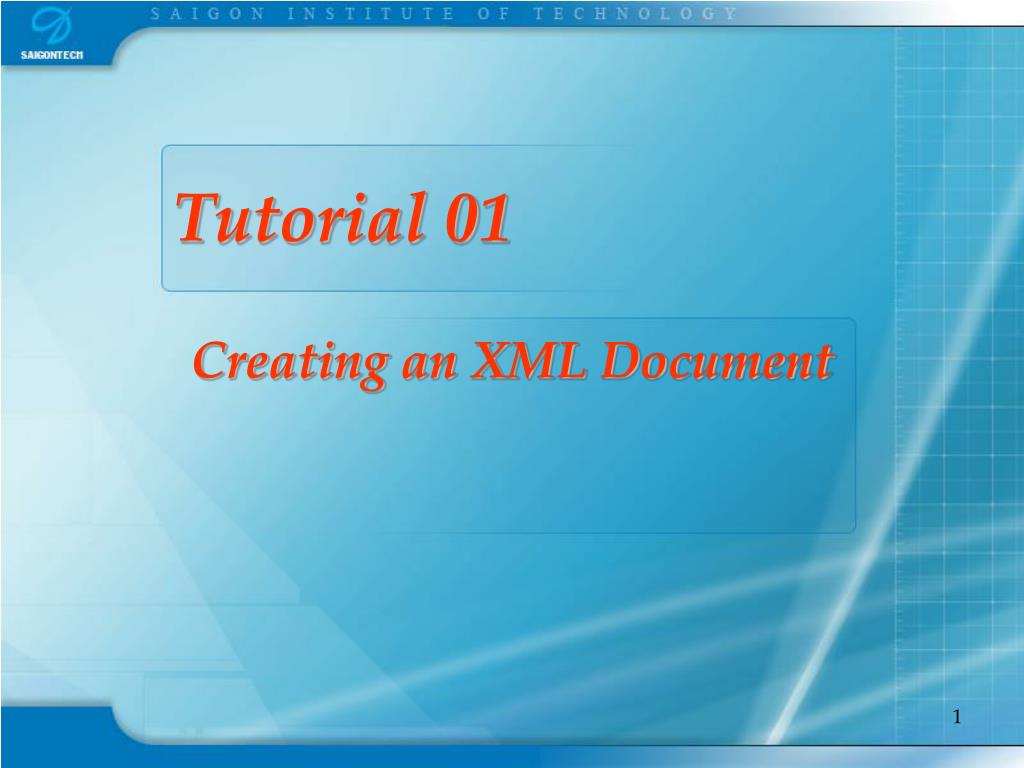 SAIGONTECH

SAIGON INSTITUTE OF TECHNOLOGY

Tutorial 01

Creating an XML Document

1